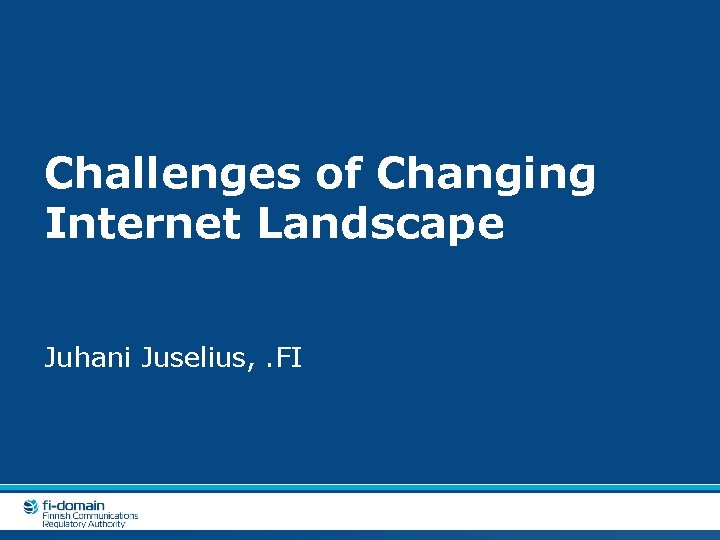 Challenges of Changing Internet Landscape

Juhani Juselius, .FI

fi-domain
Finnish Communications Regulatory Authority